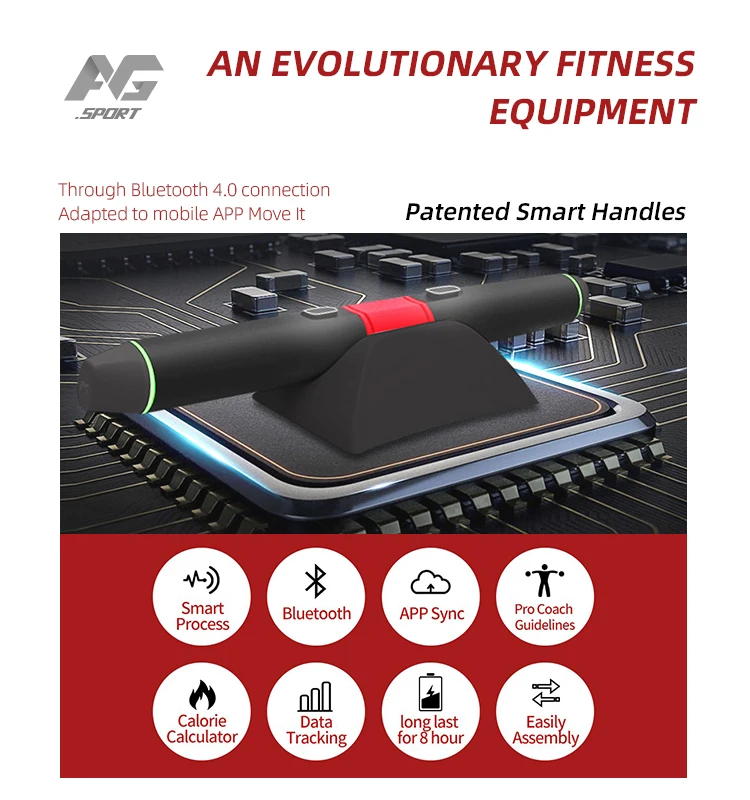 AG .SPORT

AN EVOLUTIONARY FITNESS EQUIPMENT

Through Bluetooth 4.0 connection
Adapted to mobile APP Move It

Patented Smart Handles

Smart Process

Bluetooth

APP Sync

Pro Coach Guidelines

Calorie Calculator

Data Tracking

long last for 8 hour

Easily Assembly